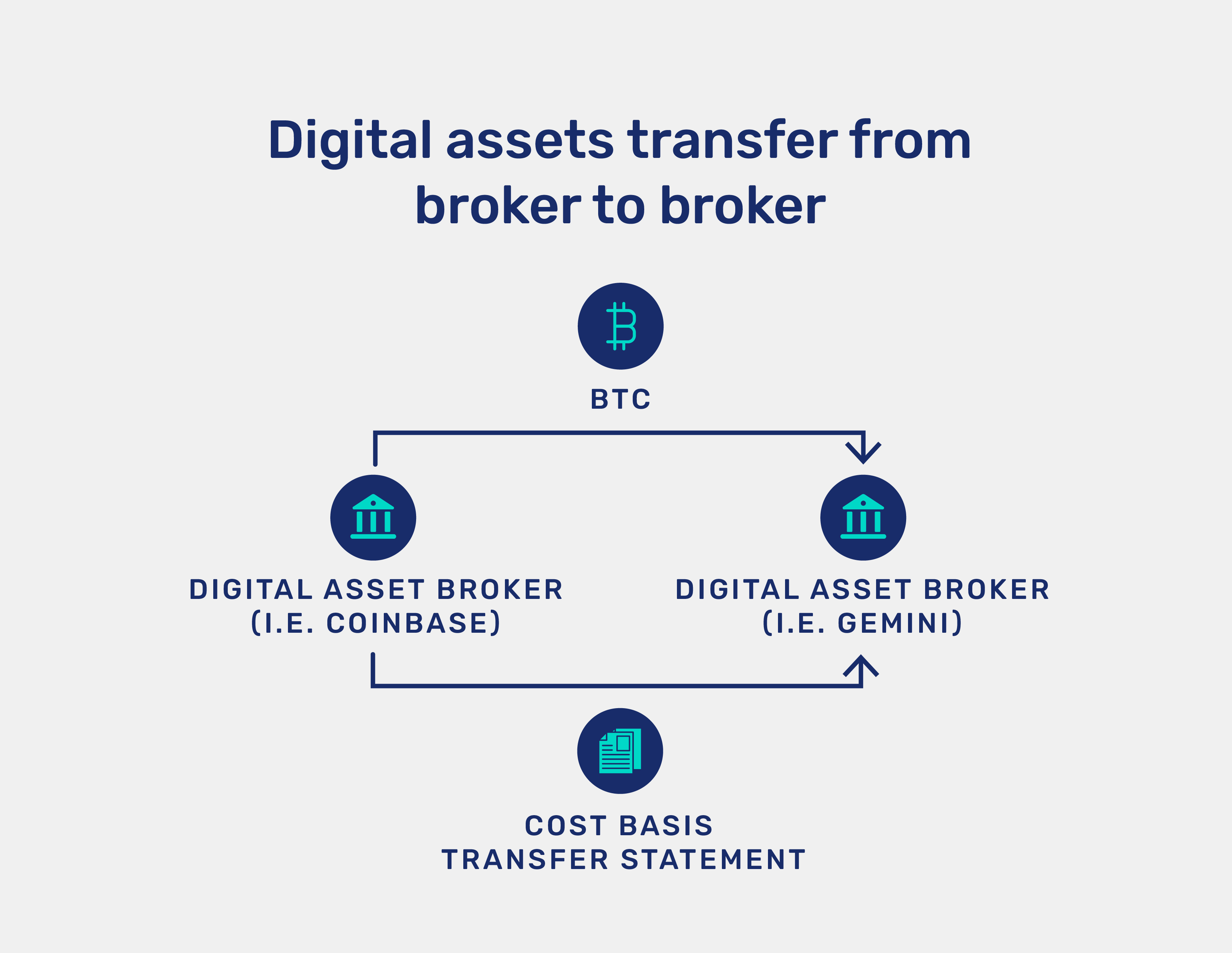 Digital assets transfer from broker to broker

BTC

DIGITAL ASSET BROKER
(I.E. COINBASE)

DIGITAL ASSET BROKER
(I.E. GEMINI)

COST BASIS
TRANSFER STATEMENT